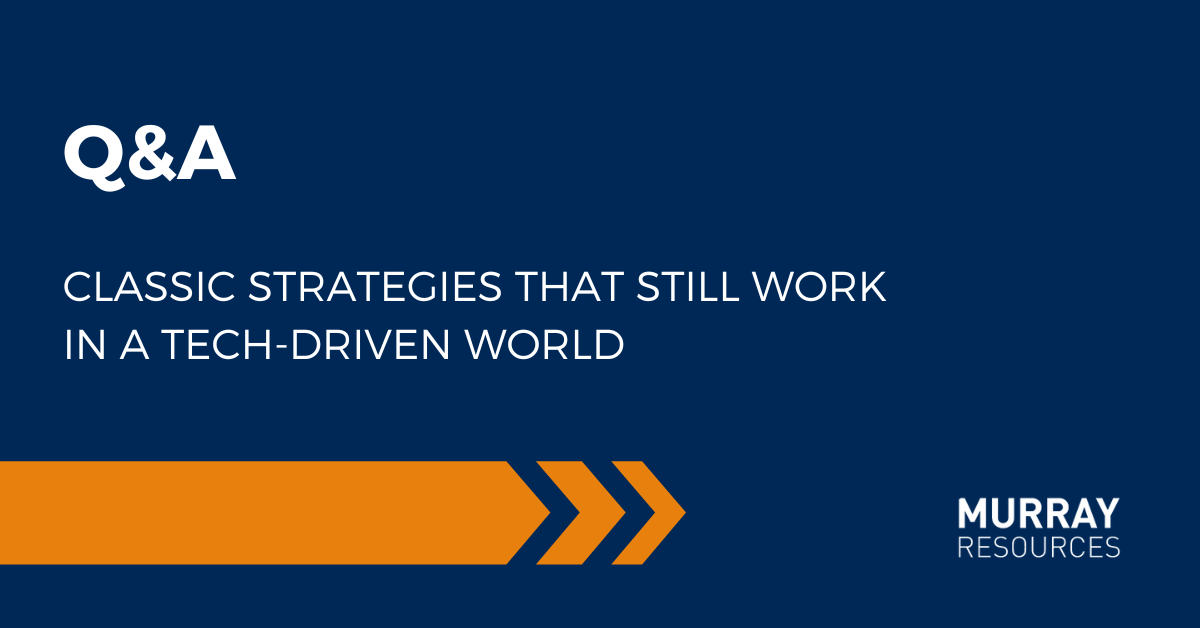 Q&A

CLASSIC STRATEGIES THAT STILL WORK IN A TECH-DRIVEN WORLD

MURRAY
RESOURCES